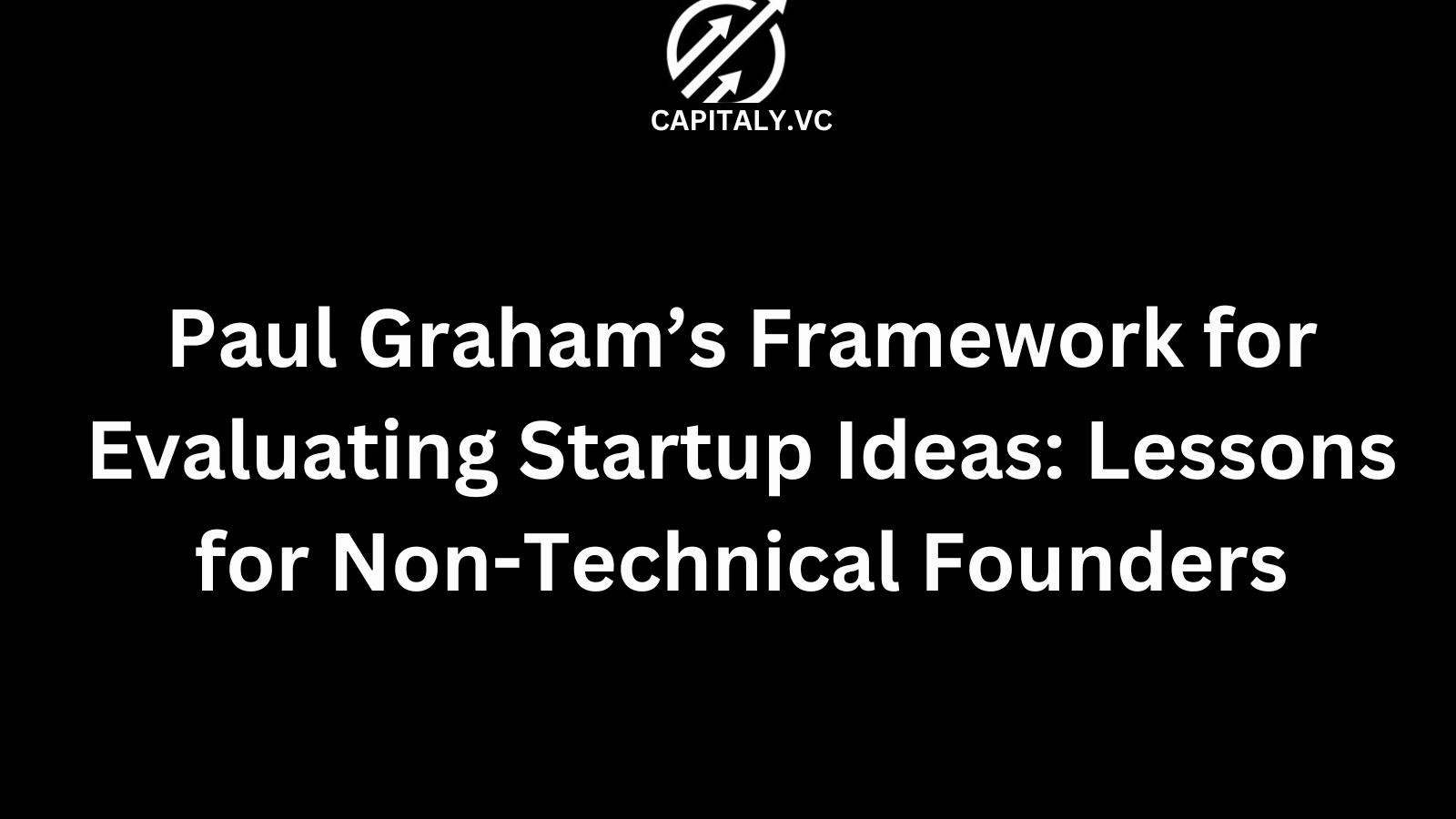 CAPITALY.VC

Paul Graham’s Framework for Evaluating Startup Ideas: Lessons for Non-Technical Founders